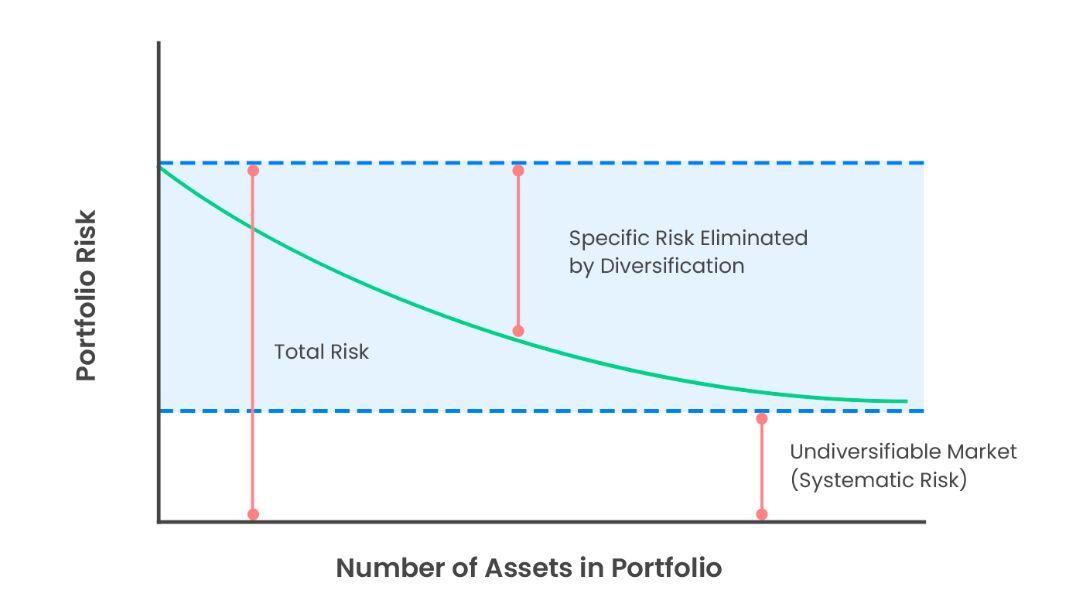 Portfolio Risk

Specific Risk Eliminated by Diversification

Total Risk

Undiversifiable Market (Systematic Risk)

Number of Assets in Portfolio